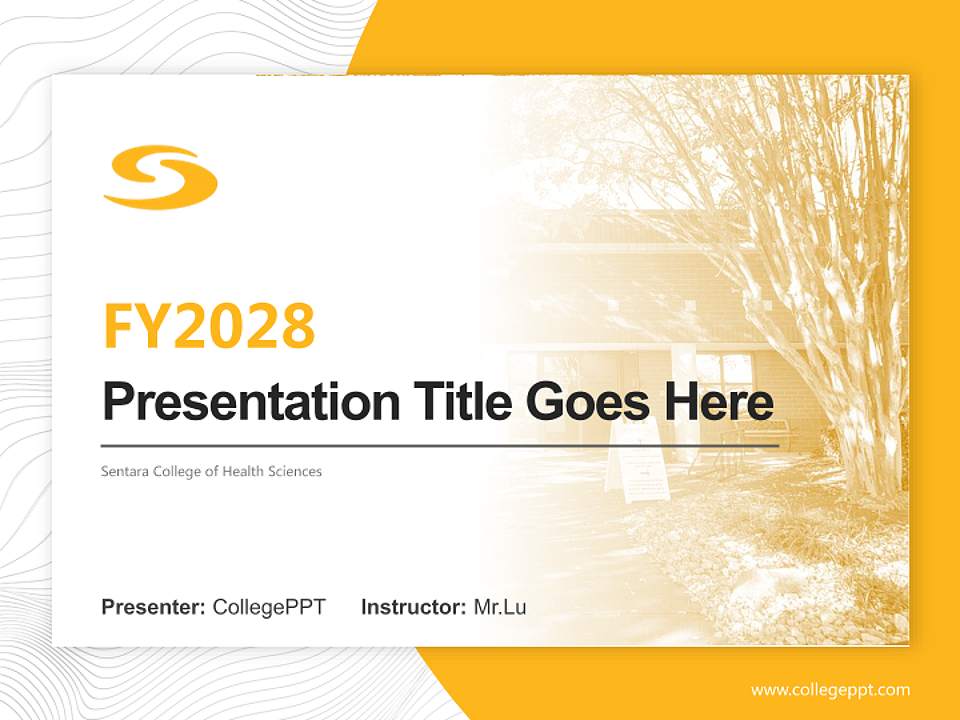 FY2028

Presentation Title Goes Here

Sentara College of Health Sciences

Presenter: CollegePPT Instructor: Mr.Lu

www.collegeppt.com